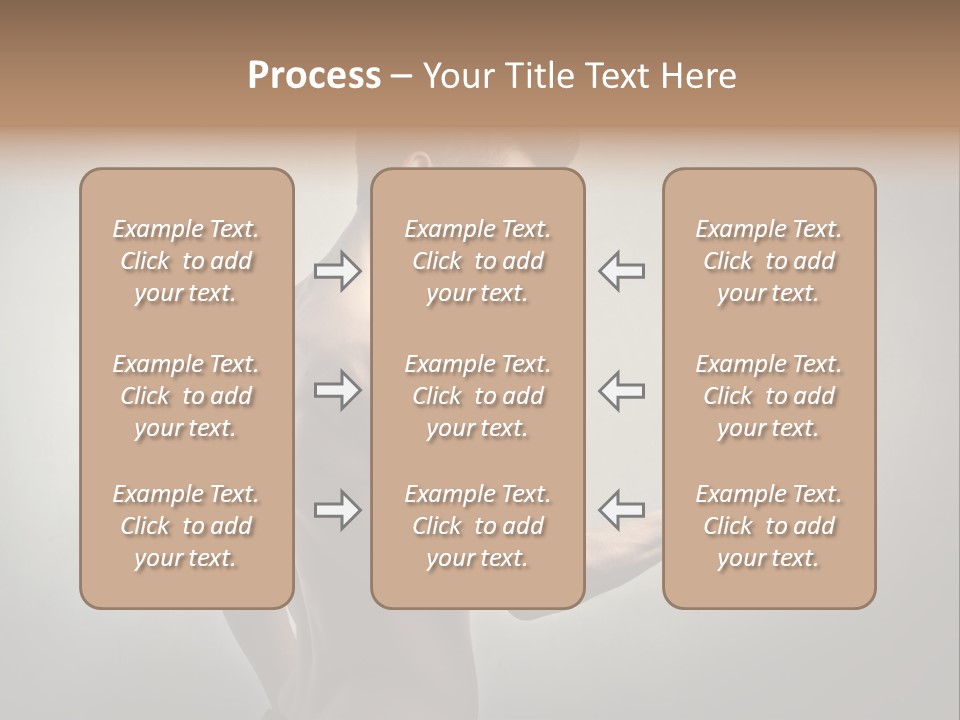 Process – Your Title Text Here

Example Text. Click to add your text.

Example Text. Click to add your text.

Example Text. Click to add your text.

Example Text. Click to add your text.

Example Text. Click to add your text.

Example Text. Click to add your text.

Example Text. Click to add your text.

Example Text. Click to add your text.

Example Text. Click to add your text.